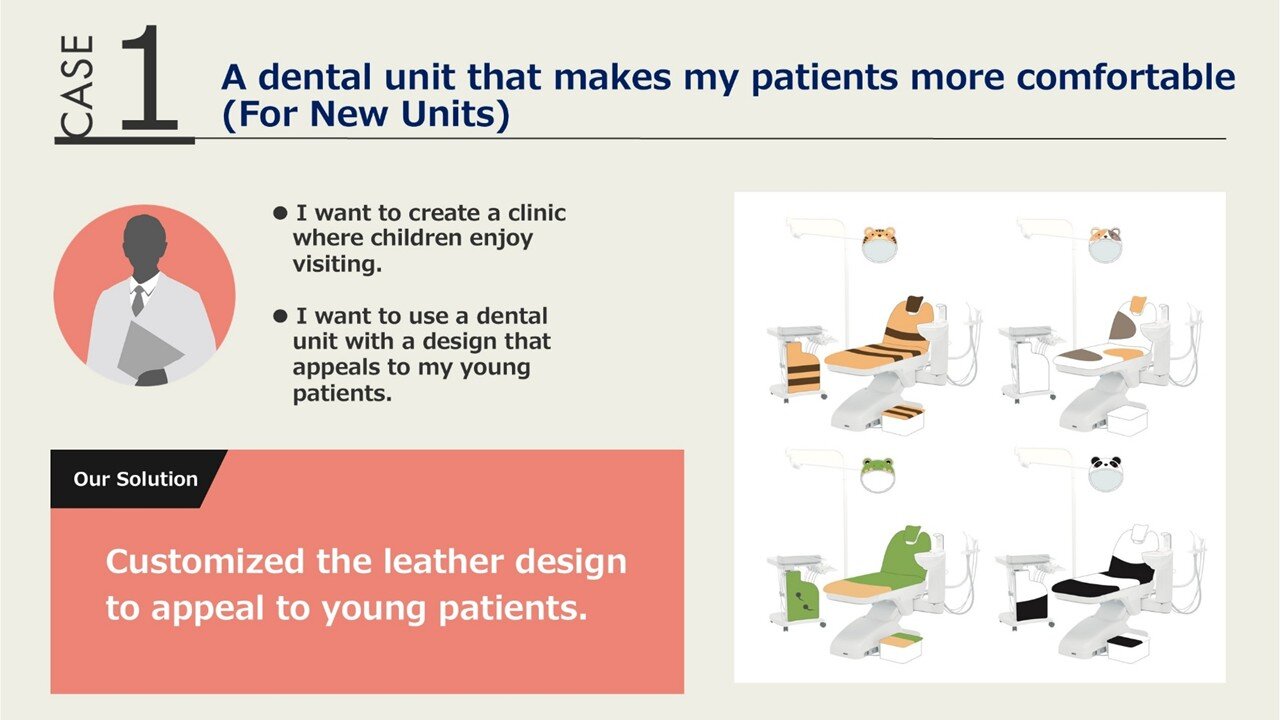 CASE 1

A dental unit that makes my patients more comfortable (For New Units)

● I want to create a clinic where children enjoy visiting.

● I want to use a dental unit with a design that appeals to my young patients.

Our Solution

Customized the leather design to appeal to young patients.